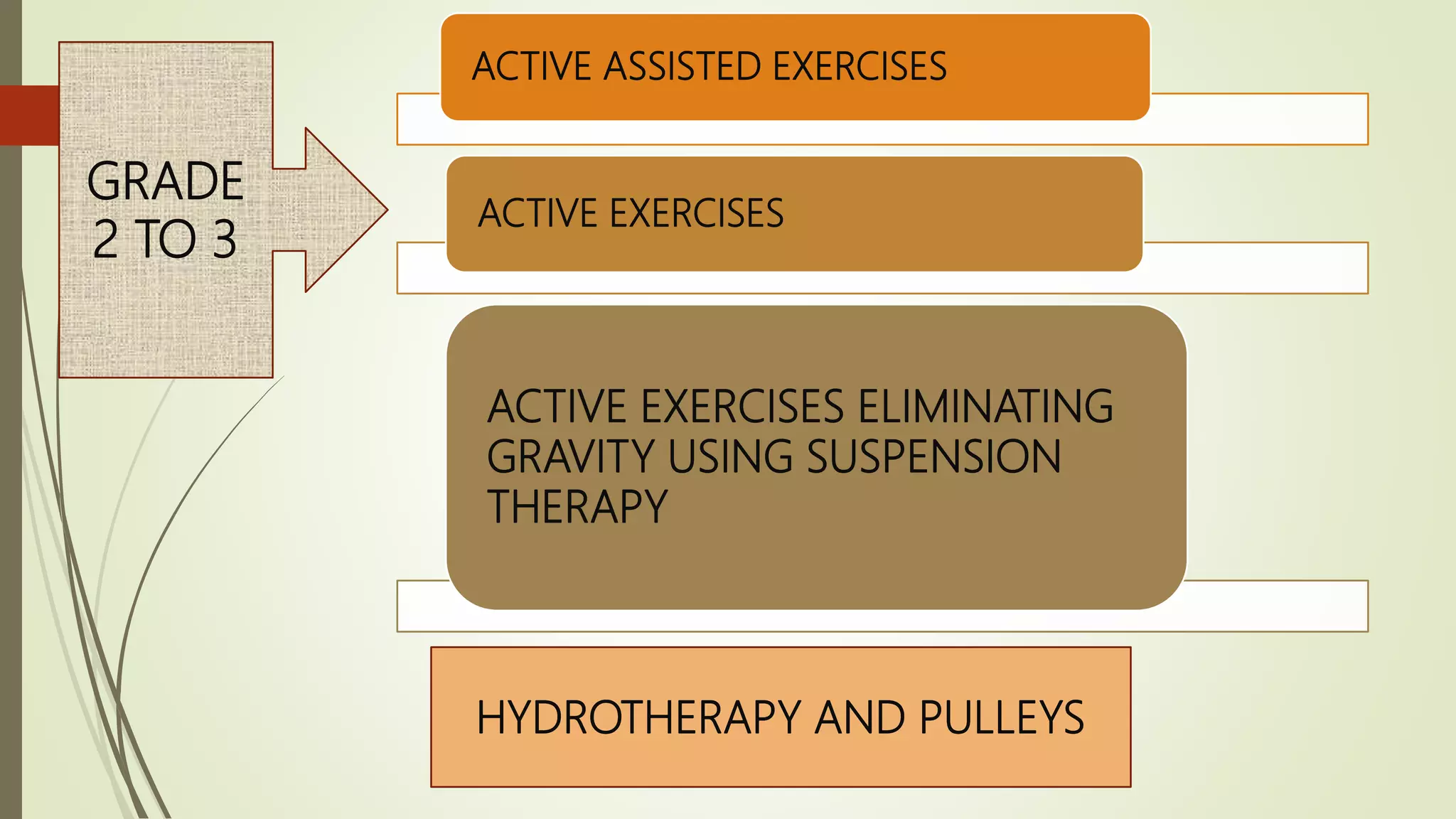 GRADE 2 TO 3

ACTIVE ASSISTED EXERCISES

ACTIVE EXERCISES

ACTIVE EXERCISES ELIMINATING GRAVITY USING SUSPENSION THERAPY

HYDROTHERAPY AND PULLEYS